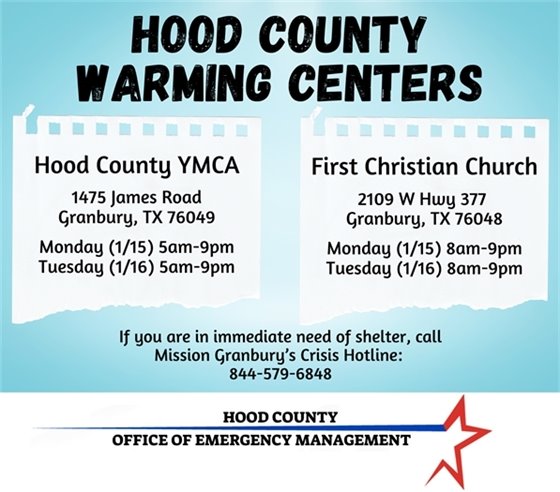 HOOD COUNTY WARMING CENTERS

Hood County YMCA

1475 James Road
Granbury, TX 76049

Monday (1/15) 5am-9pm
Tuesday (1/16) 5am-9pm

First Christian Church

2109 W Hwy 377
Granbury, TX 76048

Monday (1/15) 8am-9pm
Tuesday (1/16) 8am-9pm

If you are in immediate need of shelter, call Mission Granbury's Crisis Hotline: 844-579-6848

HOOD COUNTY
OFFICE OF EMERGENCY MANAGEMENT